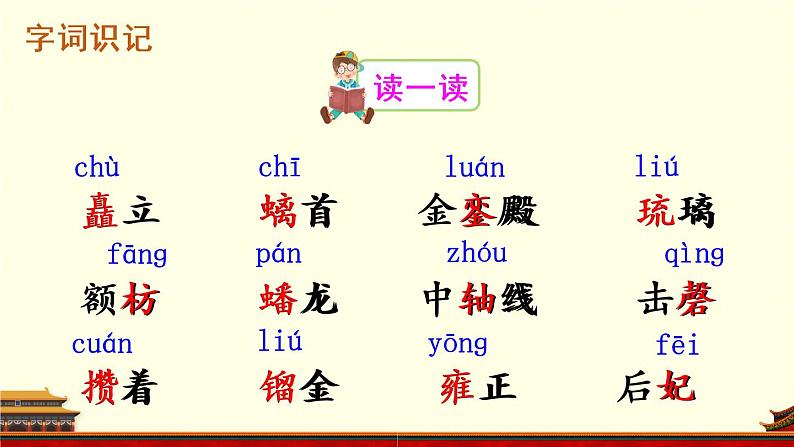 字词识记

读一读

chù
矗立

chī
螭首

luán
金銮殿

liú
琉璃

fāng
额枋

pán
蟠龙

zhóu
中轴线

qìng
击磬

cuán
攒着

liú
镏金

yōng
雍正

fēi
后妃